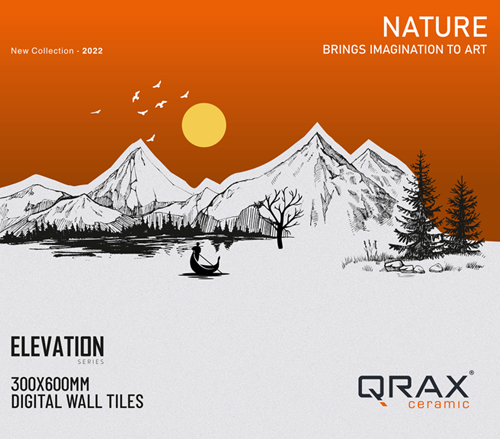 New Collection - 2022

NATURE
BRINGS IMAGINATION TO ART

ELEVATION
SERIES

300X600MM
DIGITAL WALL TILES

QRAX®
ceramic